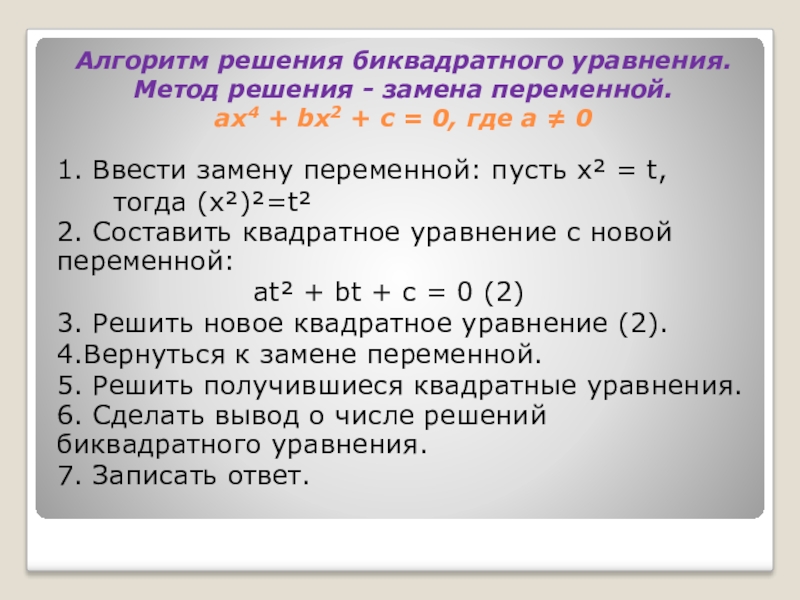 Алгоритм решения биквадратного уравнения.
Метод решения - замена переменной.
$ax^4 + bx^2 + c = 0$, где $a \neq 0$

1. Ввести замену переменной: пусть $x^2 = t$, тогда $(x^2)^2=t^2$
2. Составить квадратное уравнение с новой переменной:
$at^2 + bt + c = 0$ (2)
3. Решить новое квадратное уравнение (2).
4.Вернуться к замене переменной.
5. Решить получившиеся квадратные уравнения.
6. Сделать вывод о числе решений биквадратного уравнения.
7. Записать ответ.